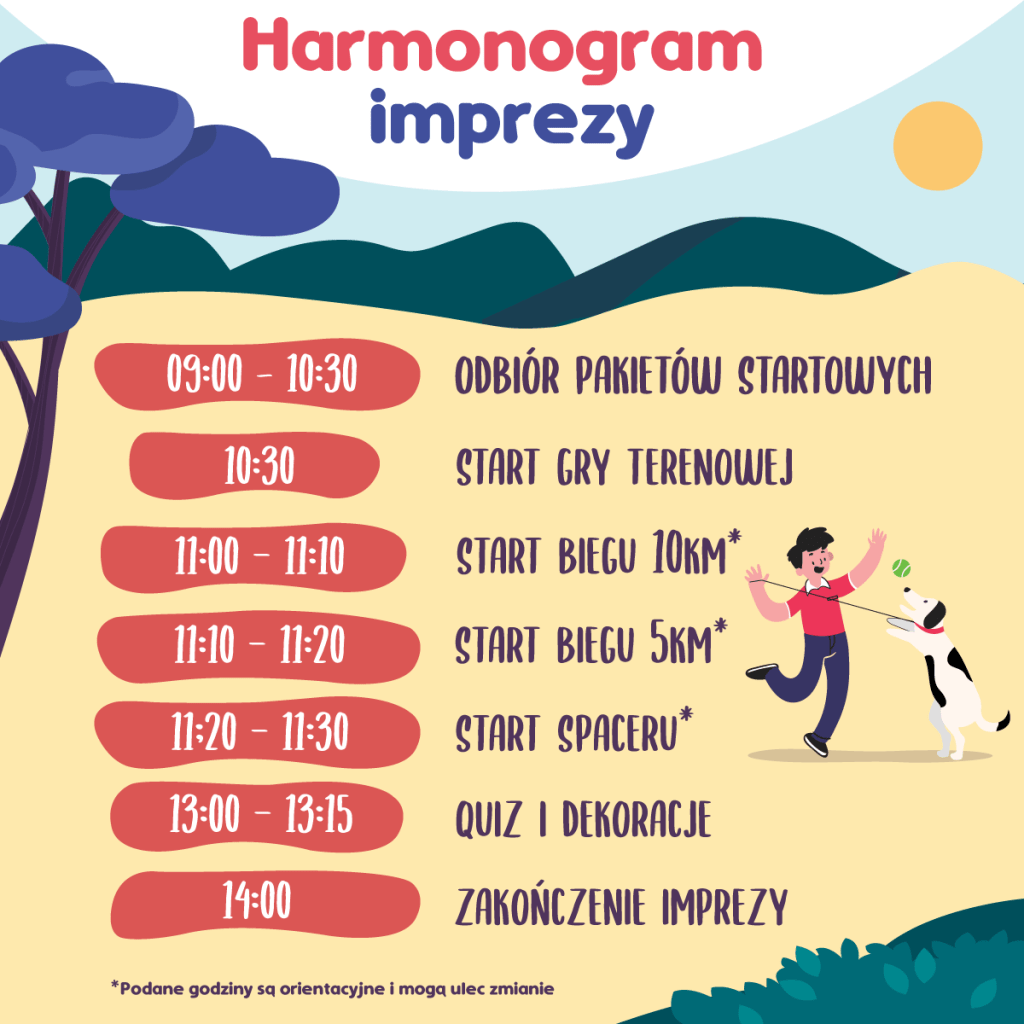 Harmonogram imprezy

09:00 - 10:30 ODBIÓR PAKIETÓW STARTOWYCH

10:30 START GRY TERENOWEJ

11:00 - 11:10 START BIEGU 10KM*

11:10 - 11:20 START BIEGU 5KM*

11:20 - 11:30 START SPACERU*

13:00 - 13:15 QUIZ I DEKORACJE

14:00 ZAKOŃCZENIE IMPREZY

*Podane godziny są orientacyjne i mogą ulec zmianie